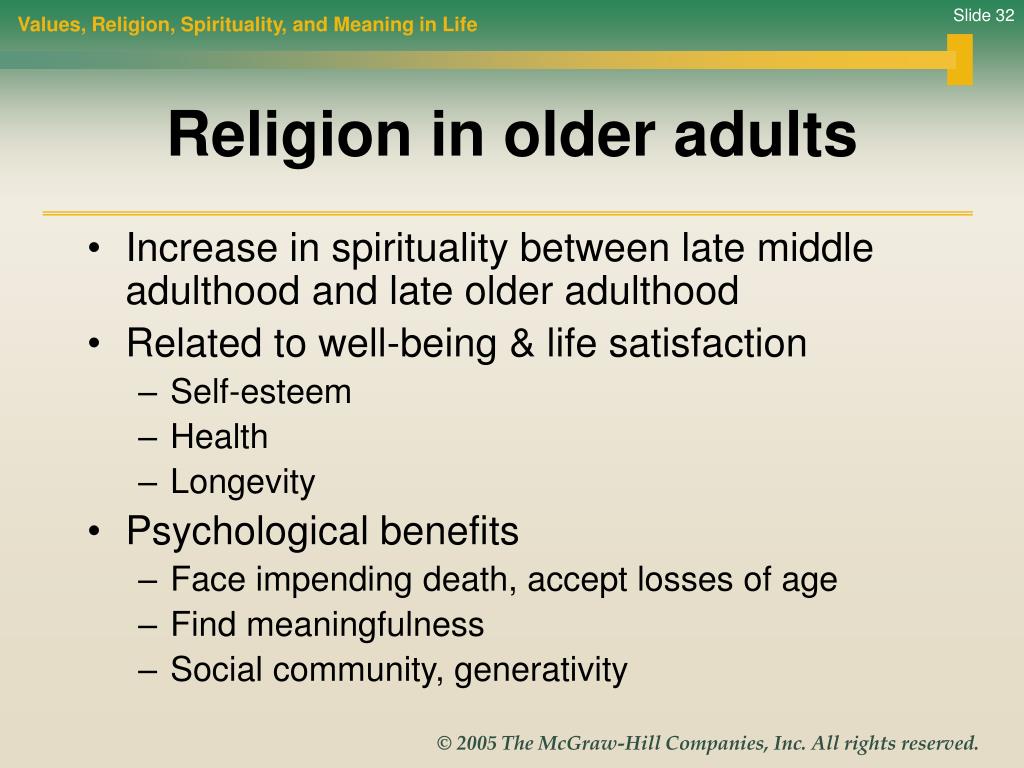 Values, Religion, Spirituality, and Meaning in Life

Slide 32

Religion in older adults

• Increase in spirituality between late middle adulthood and late older adulthood
• Related to well-being & life satisfaction
– Self-esteem
– Health
– Longevity
• Psychological benefits
– Face impending death, accept losses of age
– Find meaningfulness
– Social community, generativity

© 2005 The McGraw-Hill Companies, Inc. All rights reserved.